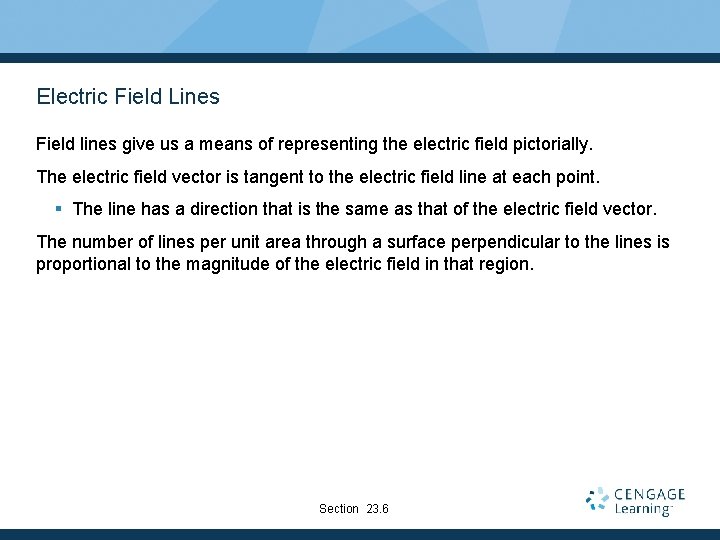 Electric Field Lines

Field lines give us a means of representing the electric field pictorially.

The electric field vector is tangent to the electric field line at each point.

▪ The line has a direction that is the same as that of the electric field vector.

The number of lines per unit area through a surface perpendicular to the lines is proportional to the magnitude of the electric field in that region.

Section 23.6

CENGAGE Learning